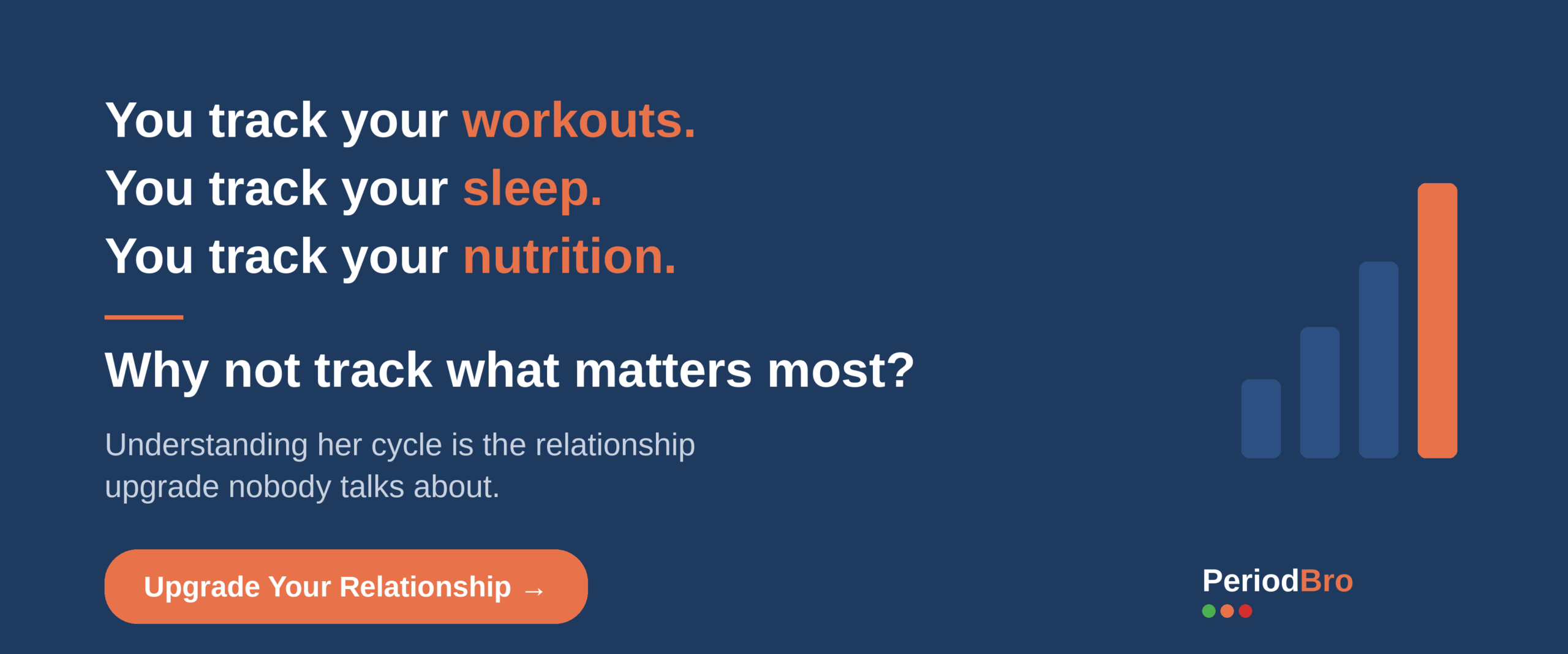 You track your workouts.
You track your sleep.
You track your nutrition.

Why not track what matters most?

Understanding her cycle is the relationship upgrade nobody talks about.

Upgrade Your Relationship →

PeriodBro